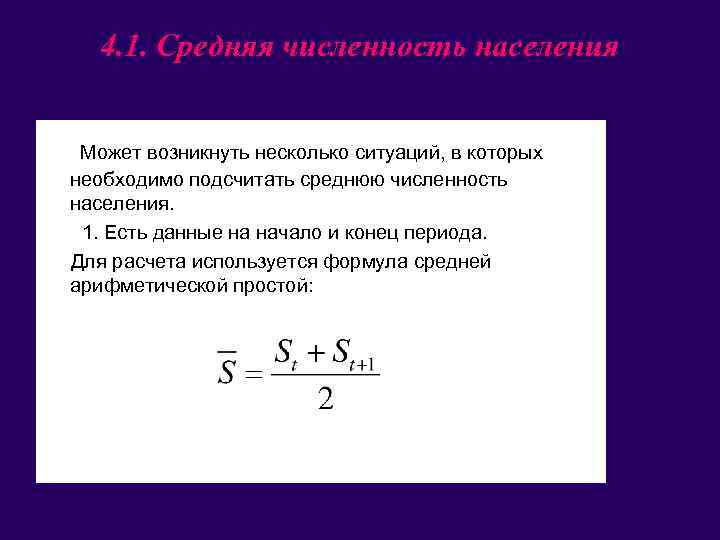 4.1. Средняя численность населения

Может возникнуть несколько ситуаций, в которых необходимо подсчитать среднюю численность населения.

1. Есть данные на начало и конец периода.

Для расчета используется формула средней арифметической простой:

$\overline{S} = \frac{S_t + S_{t+1}}{2}$